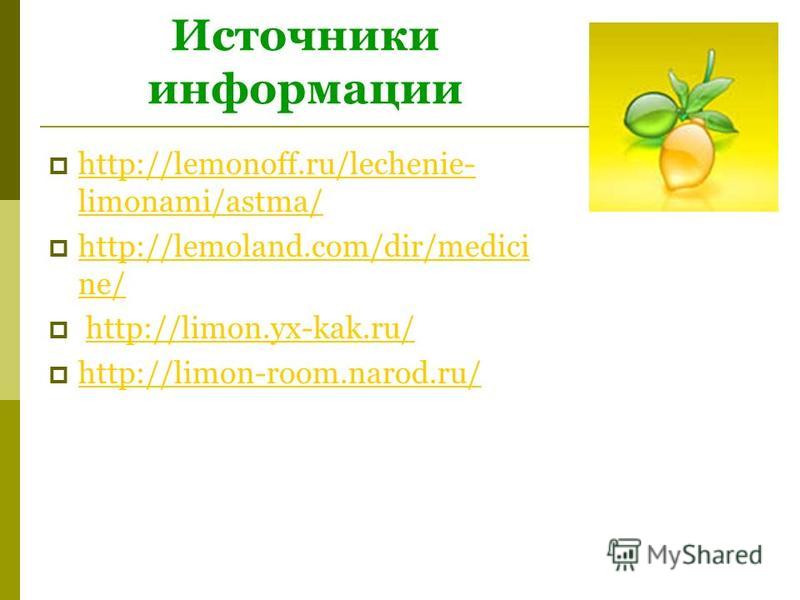 Источники информации

http://lemonoff.ru/lechenie-limonami/astma/

http://lemoland.com/dir/medicine/

http://limon.yx-kak.ru/

http://limon-room.narod.ru/

MyShared